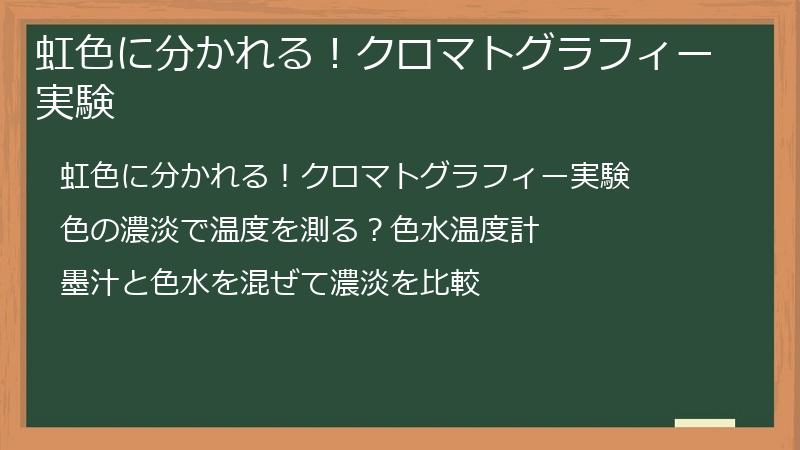 虹色に分かれる！クロマトグラフィー実験

虹色に分かれる！クロマトグラフィー実験

色の濃淡で温度を測る？色水温度計

墨汁と色水を混ぜて濃淡を比較